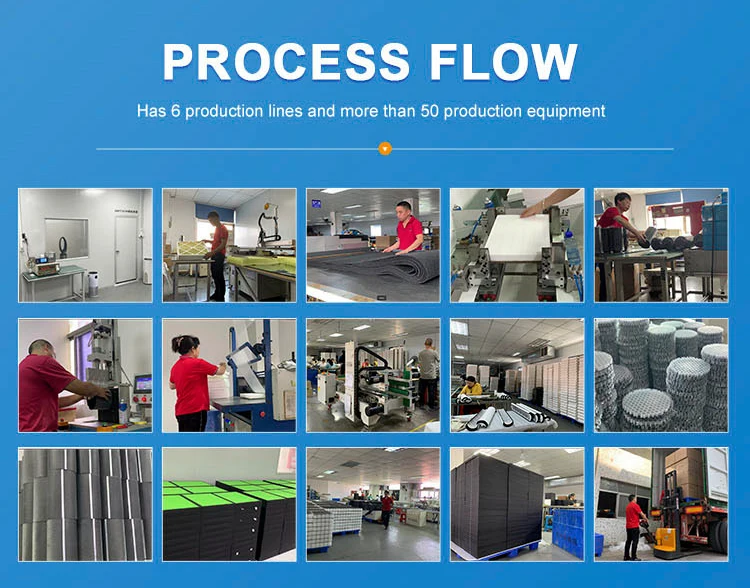 PROCESS FLOW

Has 6 production lines and more than 50 production equipment